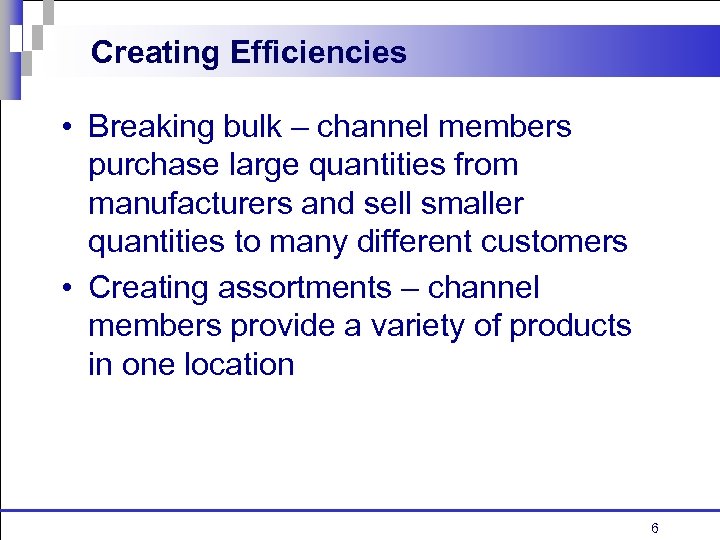 Creating Efficiencies

• Breaking bulk – channel members purchase large quantities from manufacturers and sell smaller quantities to many different customers
• Creating assortments – channel members provide a variety of products in one location

6